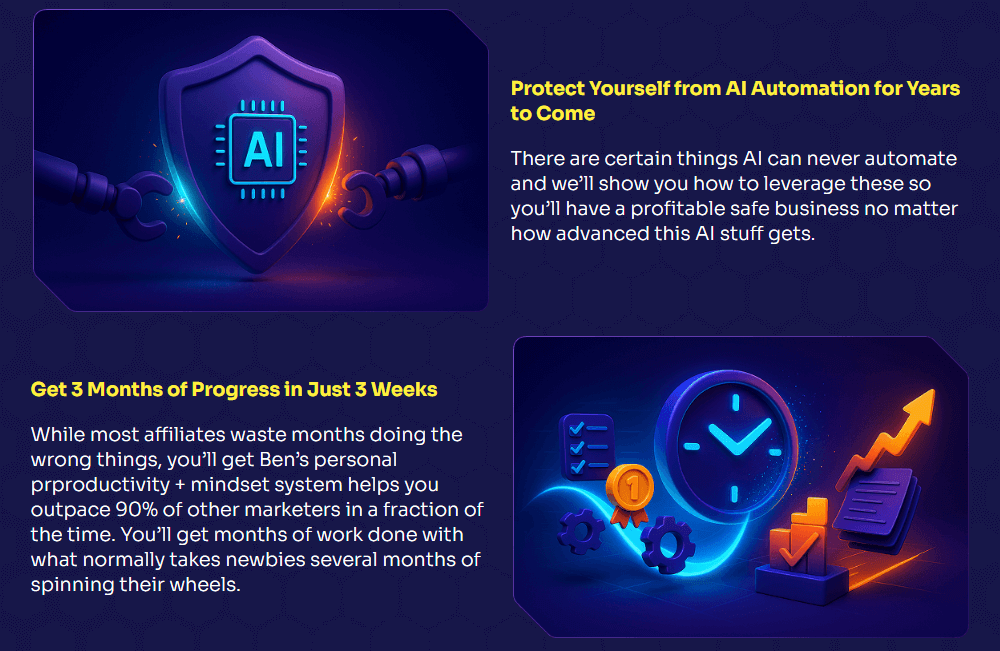 AI

Protect Yourself from AI Automation for Years to Come

There are certain things AI can never automate and we'll show you how to leverage these so you'll have a profitable safe business no matter how advanced this AI stuff gets.

Get 3 Months of Progress in Just 3 Weeks

While most affiliates waste months doing the wrong things, you'll get Ben's personal prproductivity + mindset system helps you outpace 90% of other marketers in a fraction of the time. You'll get months of work done with what normally takes newbies several months of spinning their wheels.

1